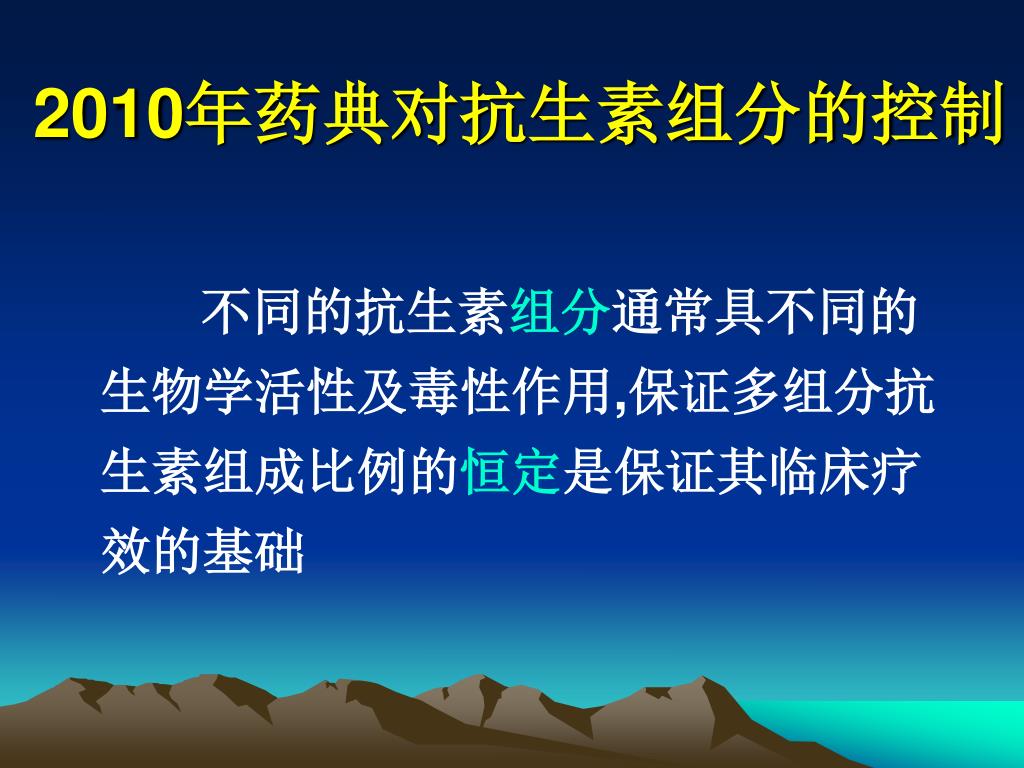 2010年药典对抗生素组分的控制

不同的抗生素组分通常具不同的生物学活性及毒性作用,保证多组分抗生素组成比例的恒定是保证其临床疗效的基础